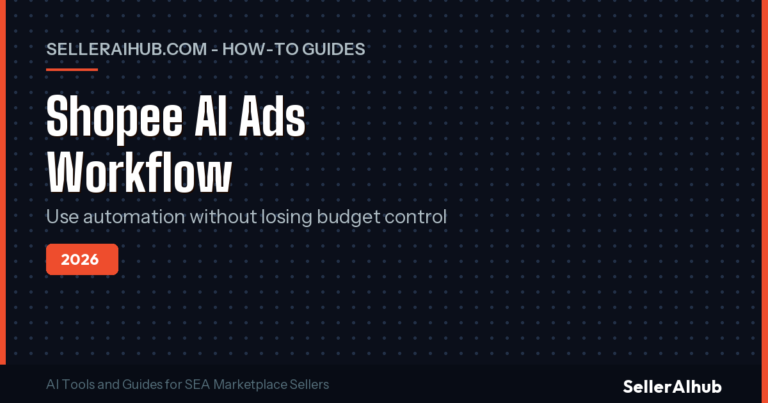 SELLERAIHUB.COM - HOW-TO GUIDES

Shopee AI Ads Workflow

Use automation without losing budget control

2026

AI Tools and Guides for SEA Marketplace Sellers

SellerAIhub